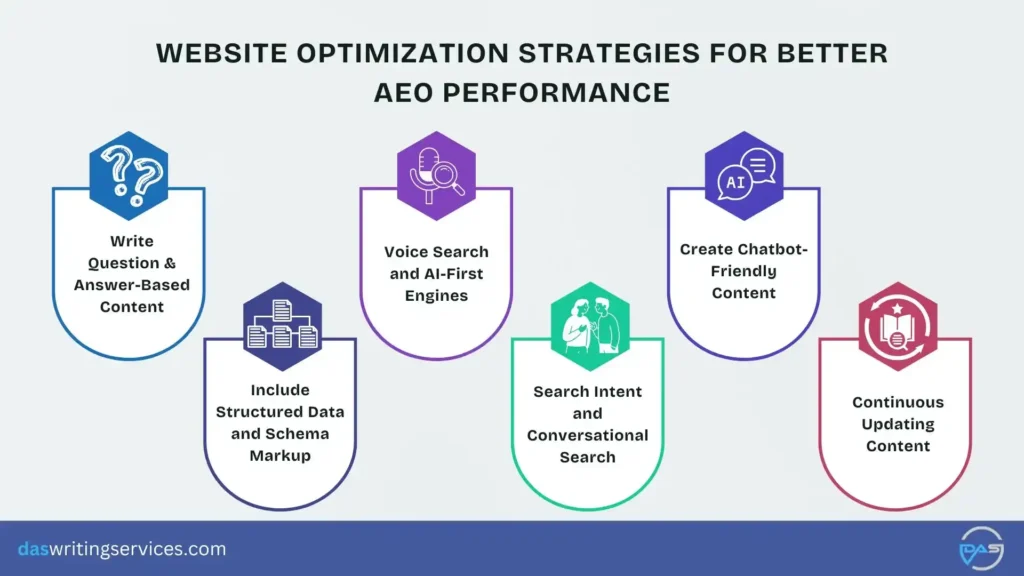 WEBSITE OPTIMIZATION STRATEGIES FOR BETTER AEO PERFORMANCE

Write Question & Answer-Based Content

Include Structured Data and Schema Markup

Voice Search and AI-First Engines

Search Intent and Conversational Search

AI

Create Chatbot-Friendly Content

Continuous Updating Content

daswritingservices.com

DAS